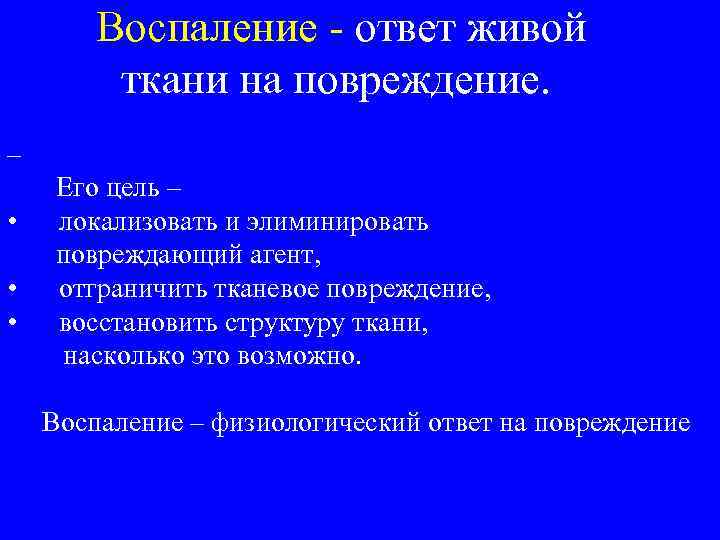 Воспаление - ответ живой ткани на повреждение.

–

Его цель –

• локализовать и элиминировать повреждающий агент,

• отграничить тканевое повреждение,

• восстановить структуру ткани, насколько это возможно.

Воспаление – физиологический ответ на повреждение